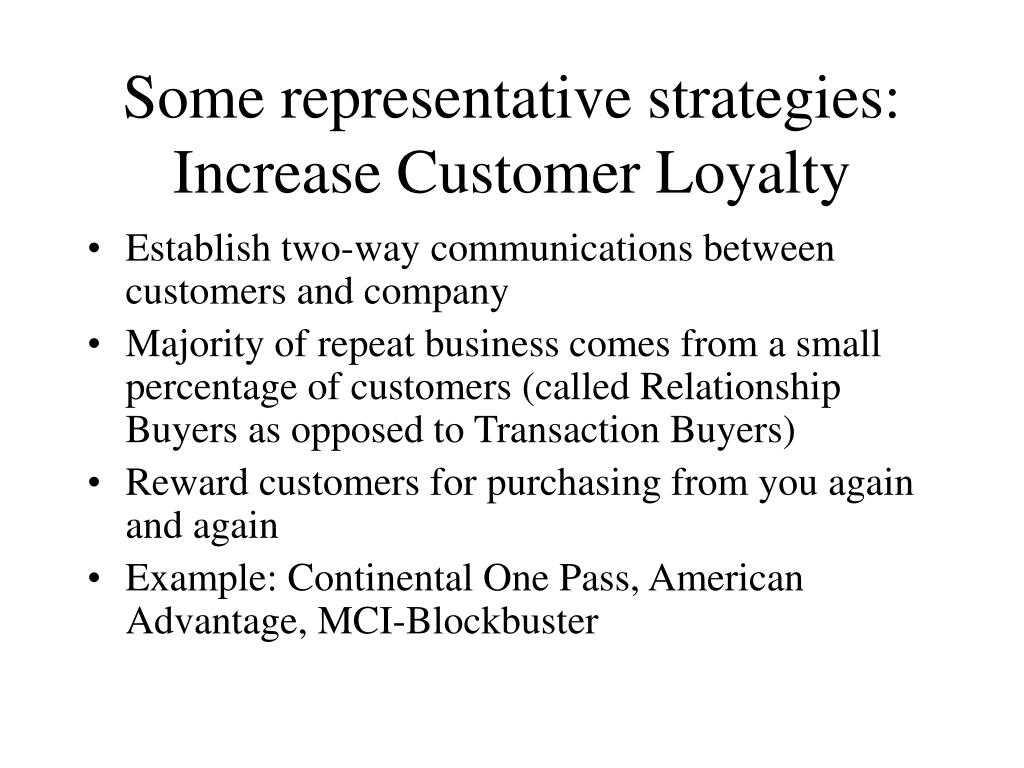 Some representative strategies: Increase Customer Loyalty

• Establish two-way communications between customers and company
• Majority of repeat business comes from a small percentage of customers (called Relationship Buyers as opposed to Transaction Buyers)
• Reward customers for purchasing from you again and again
• Example: Continental One Pass, American Advantage, MCI-Blockbuster